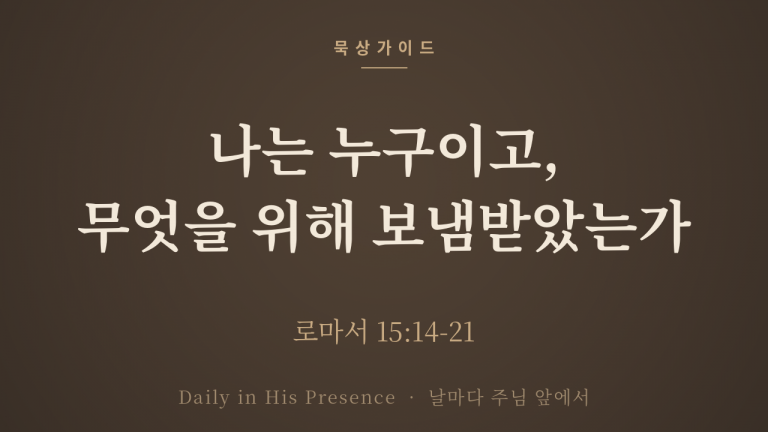 묵상가이드

나는 누구이고,
무엇을 위해 보냄받았는가

로마서 15:14-21

Daily in His Presence · 날마다 주님 앞에서